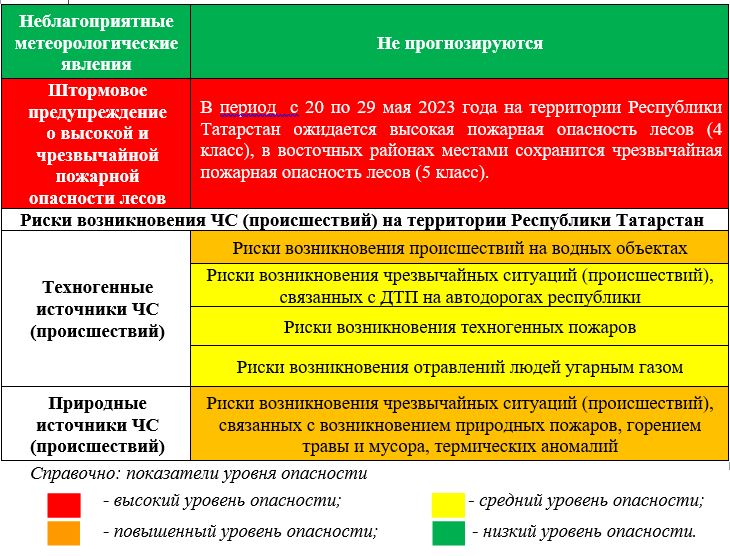 | Неблагоприятные метеорологические явления | Не прогнозируются |
|---|---|
| Штормовое предупреждение о высокой и чрезвычайной пожарной опасности лесов | В период с 20 по 29 мая 2023 года на территории Республики Татарстан ожидается высокая пожарная опасность лесов (4 класс), в восточных районах местами сохранится чрезвычайная пожарная опасность лесов (5 класс). |
| Риски возникновения ЧС (происшествий) на территории Республики Татарстан | |
| Техногенные источники ЧС (происшествий) | Риски возникновения происшествий на водных объектах |
| | Риски возникновения чрезвычайных ситуаций (происшествий), связанных с ДТП на автодорогах республики |
| | Риски возникновения техногенных пожаров |
| | Риски возникновения отравлений людей угарным газом |
| Природные источники ЧС (происшествий) | Риски возникновения чрезвычайных ситуаций (происшествий), связанных с возникновением природных пожаров, горением травы и мусора, термических аномалий |

Справочно: показатели уровня опасности

- высокий уровень опасности;
- повышенный уровень опасности;
- средний уровень опасности;
- низкий уровень опасности.